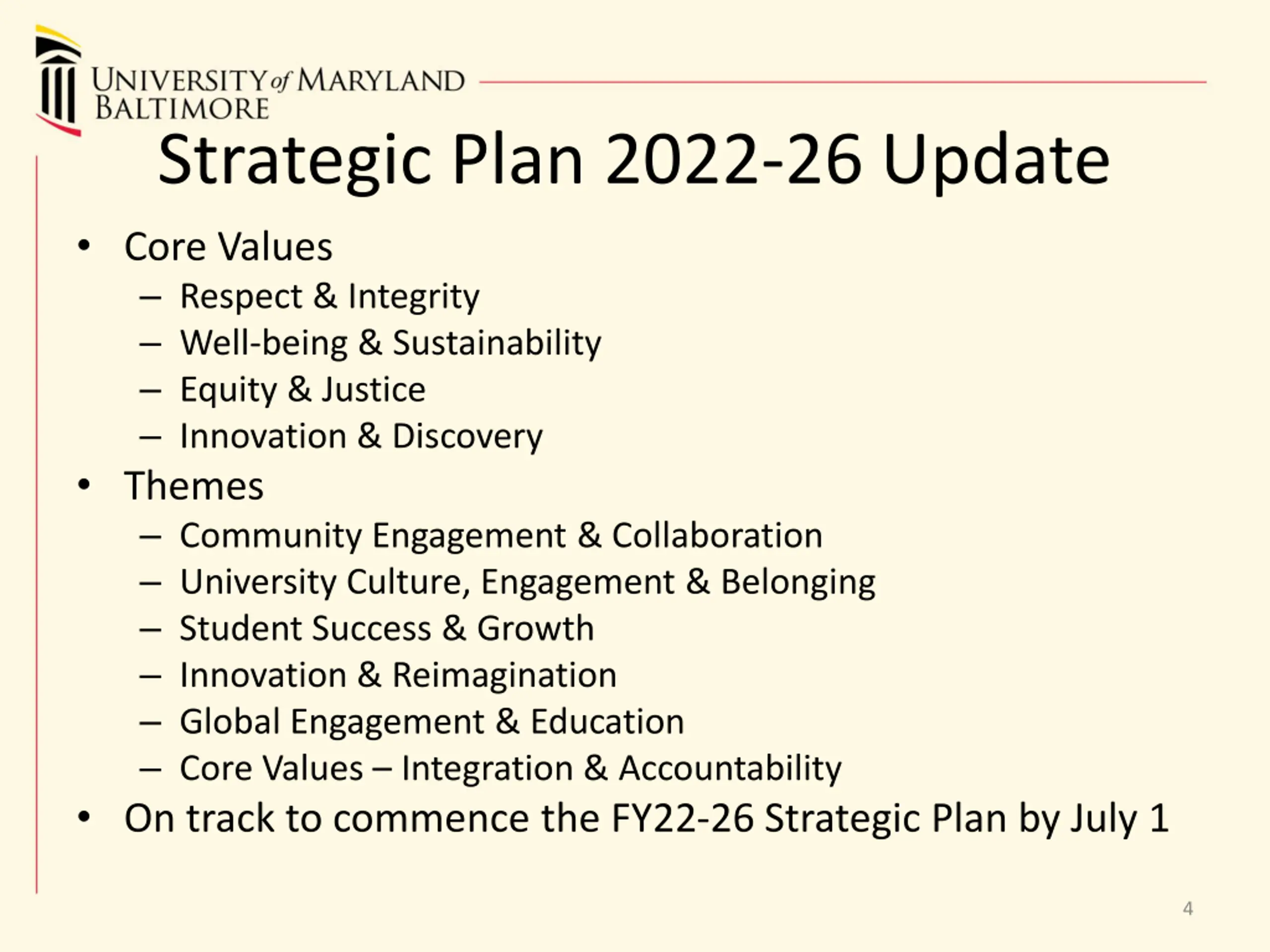 UNIVERSITY of MARYLAND
BALTIMORE

Strategic Plan 2022-26 Update

• Core Values
– Respect & Integrity
– Well-being & Sustainability
– Equity & Justice
– Innovation & Discovery
• Themes
– Community Engagement & Collaboration
– University Culture, Engagement & Belonging
– Student Success & Growth
– Innovation & Reimagination
– Global Engagement & Education
– Core Values – Integration & Accountability
• On track to commence the FY22-26 Strategic Plan by July 1

4